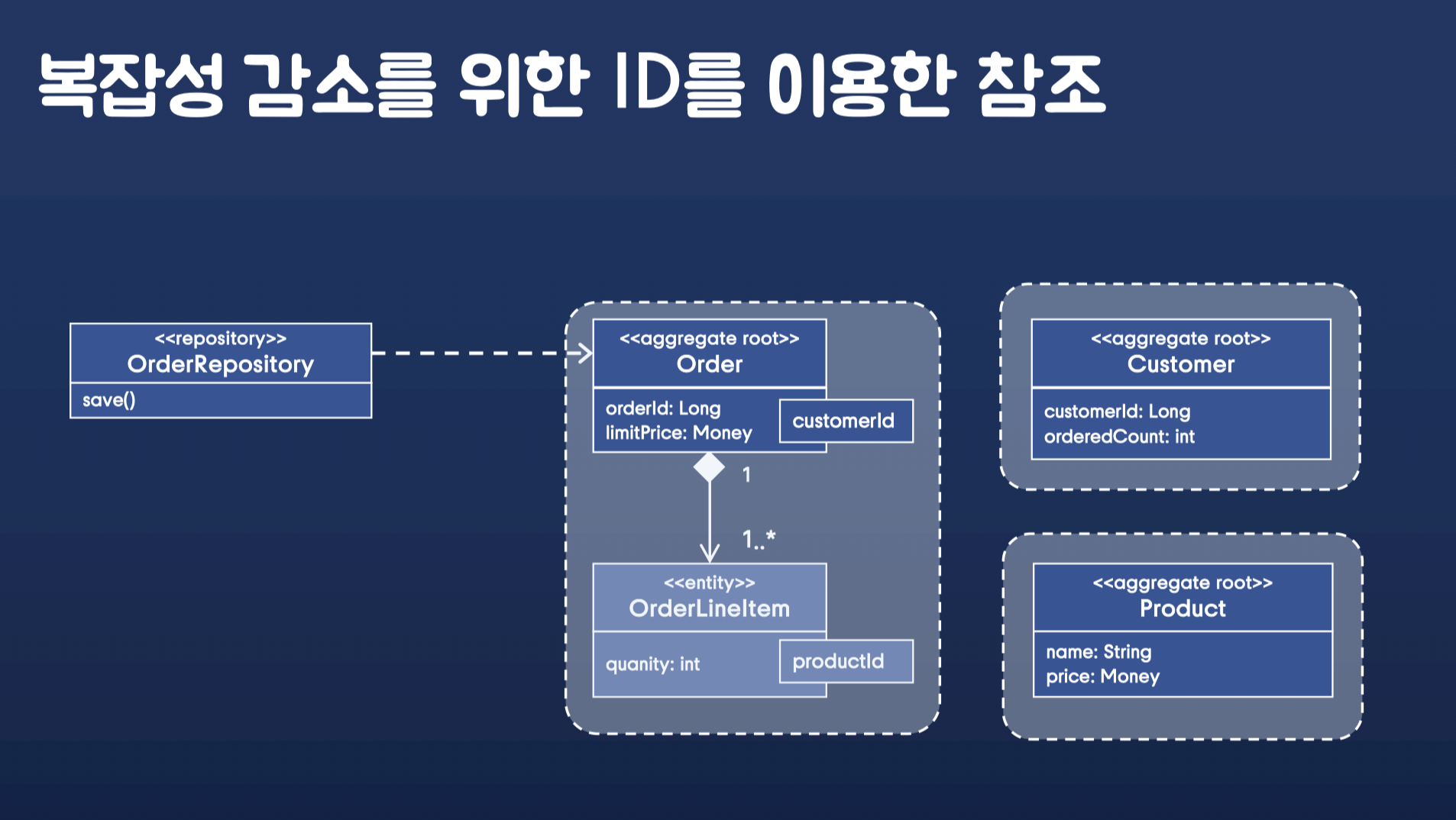 복잡성 감소를 위한 ID를 이용한 참조

<<repository>>
OrderRepository
save()

<<aggregate root>>
Order
orderId: Long
limitPrice: Money
customerId

1
1..*

<<entity>>
OrderLineItem
quanity: int
productId

<<aggregate root>>
Customer
customerId: Long
orderedCount: int

<<aggregate root>>
Product
name: String
price: Money